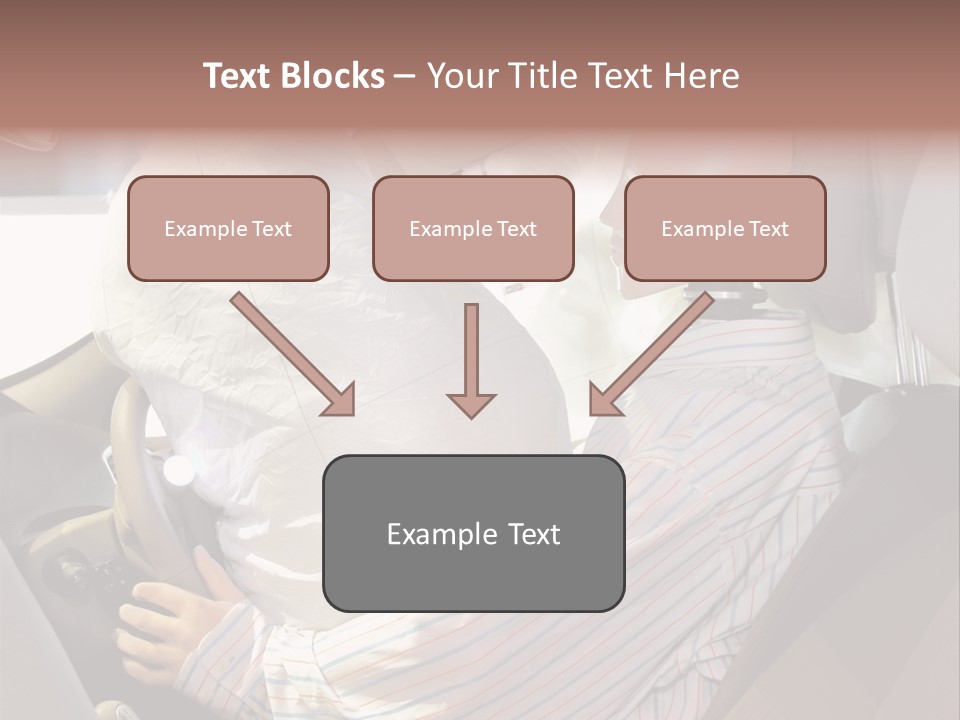 Text Blocks – Your Title Text Here

Example Text

Example Text

Example Text

Example Text